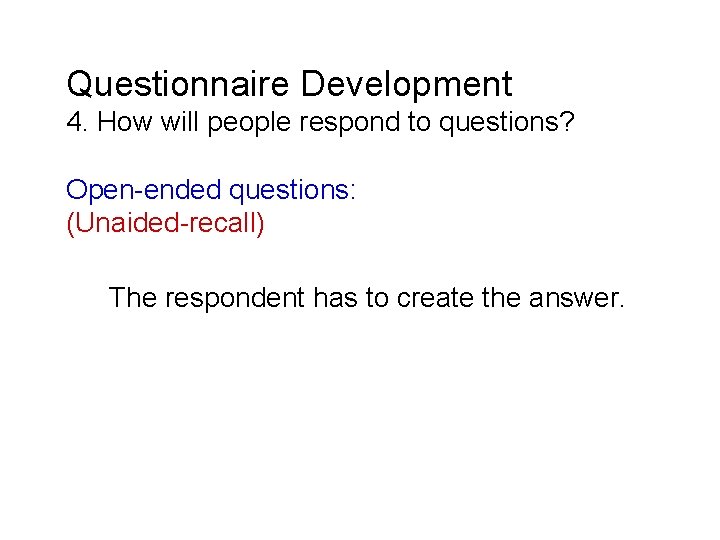 Questionnaire Development
4. How will people respond to questions?

Open-ended questions:
(Unaided-recall)

The respondent has to create the answer.